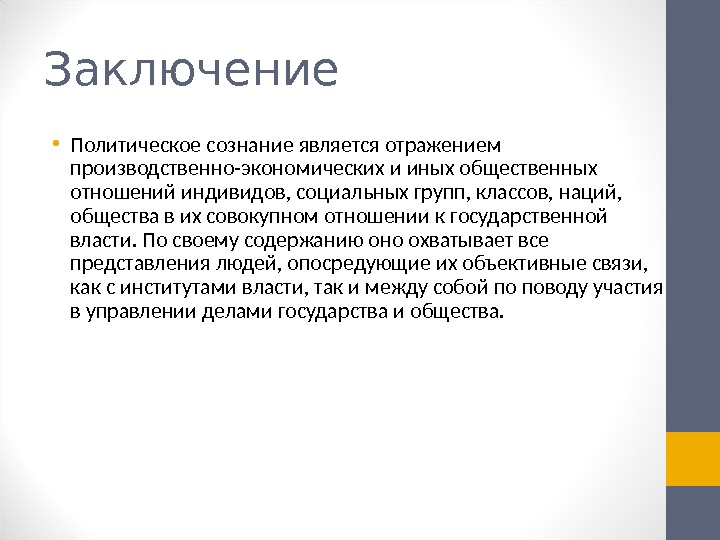 Заключение

• Политическое сознание является отражением производственно-экономических и иных общественных отношений индивидов, социальных групп, классов, наций, общества в их совокупном отношении к государственной власти. По своему содержанию оно охватывает все представления людей, опосредующие их объективные связи, как с институтами власти, так и между собой по поводу участия в управлении делами государства и общества.